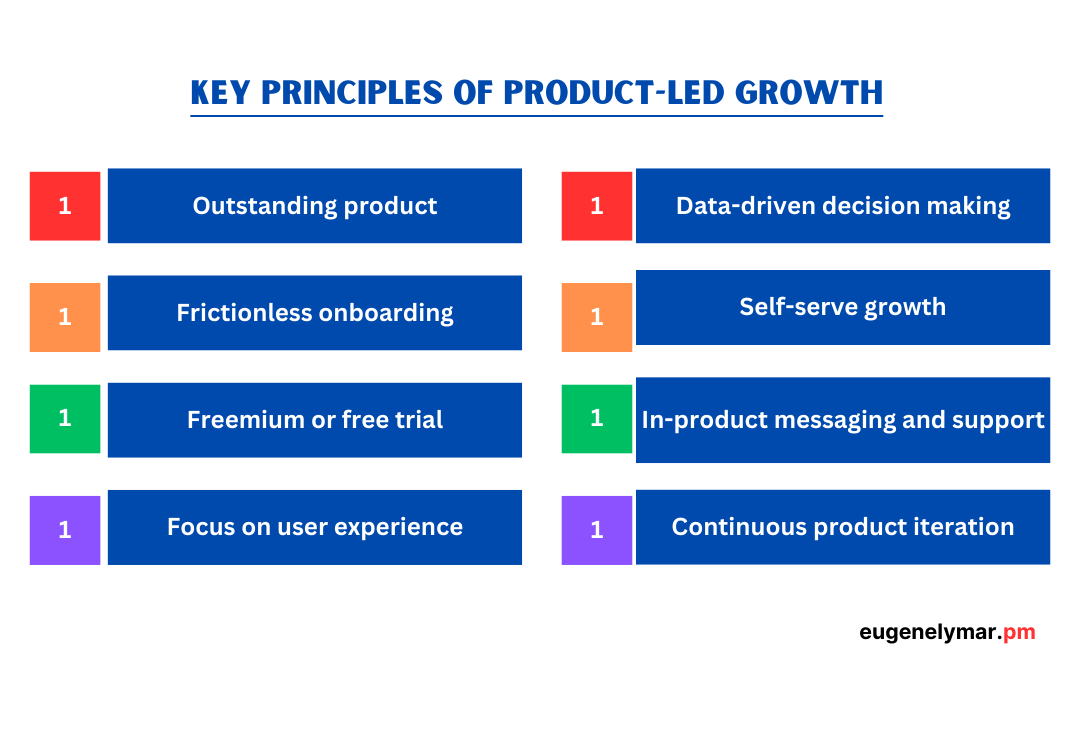 KEY PRINCIPLES OF PRODUCT-LED GROWTH

1 Outstanding product

1 Frictionless onboarding

1 Freemium or free trial

1 Focus on user experience

1 Data-driven decision making

1 Self-serve growth

1 In-product messaging and support

1 Continuous product iteration

eugenelymar.pm